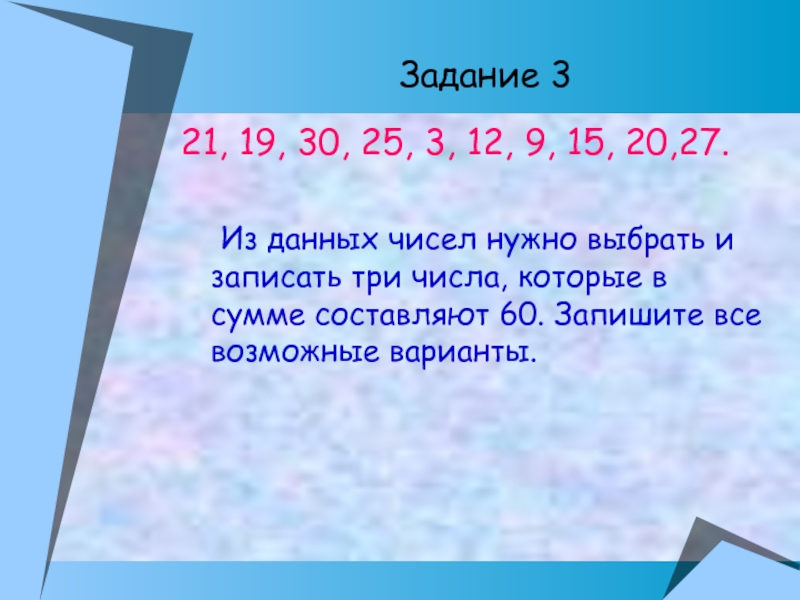 Задание 3

21, 19, 30, 25, 3, 12, 9, 15, 20,27.

Из данных чисел нужно выбрать и записать три числа, которые в сумме составляют 60. Запишите все возможные варианты.